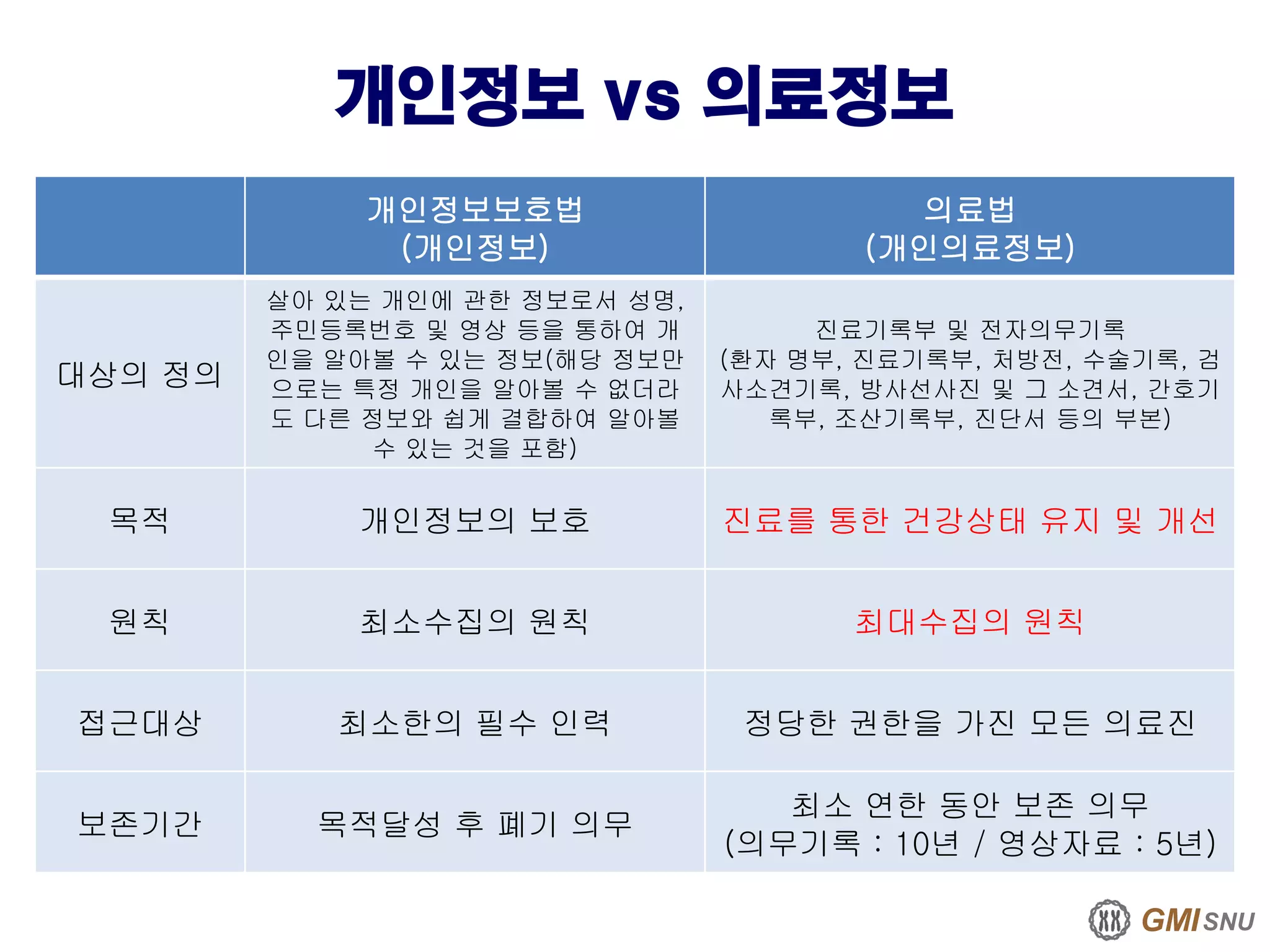 개인정보 vs 의료정보

| | 개인정보보호법 (개인정보) | 의료법 (개인의료정보) |
|---|---|---|
| 대상의 정의 | 살아 있는 개인에 관한 정보로서 성명, 주민등록번호 및 영상 등을 통하여 개인을 알아볼 수 있는 정보(해당 정보만으로는 특정 개인을 알아볼 수 없더라도 다른 정보와 쉽게 결합하여 알아볼 수 있는 것을 포함) | 진료기록부 및 전자의무기록 (환자 명부, 진료기록부, 처방전, 수술기록, 검사소견기록, 방사선사진 및 그 소견서, 간호기록부, 조산기록부, 진단서 등의 부본) |
| 목적 | 개인정보의 보호 | 진료를 통한 건강상태 유지 및 개선 |
| 원칙 | 최소수집의 원칙 | 최대수집의 원칙 |
| 접근대상 | 최소한의 필수 인력 | 정당한 권한을 가진 모든 의료진 |
| 보존기간 | 목적달성 후 폐기 의무 | 최소 연한 동안 보존 의무 (의무기록 : 10년 / 영상자료 : 5년) |

GMI SNU